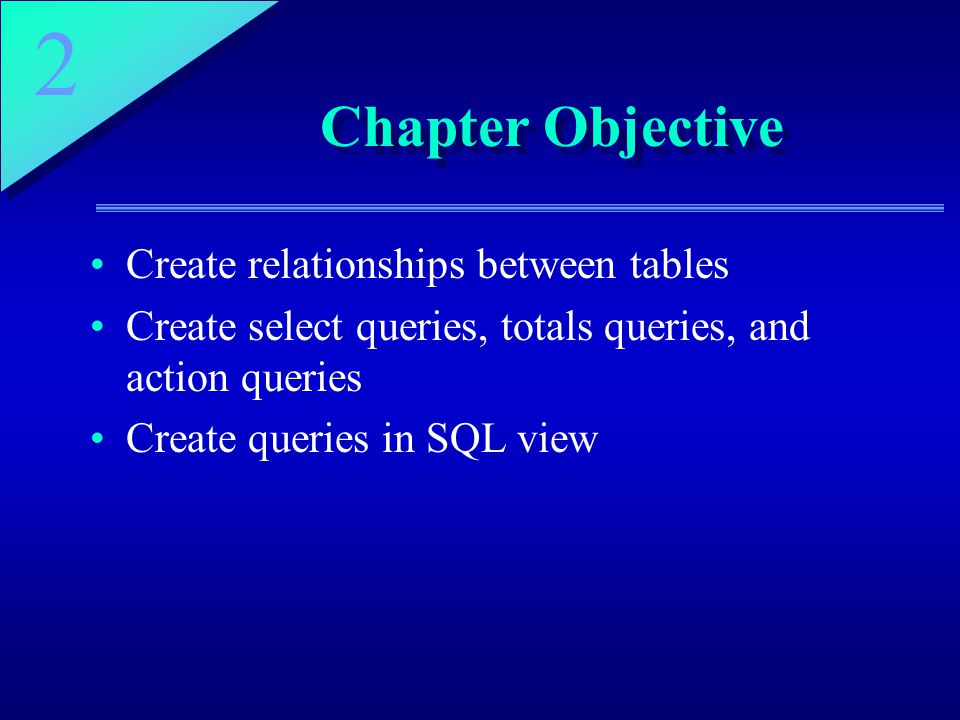 2

Chapter Objective

• Create relationships between tables
• Create select queries, totals queries, and action queries
• Create queries in SQL view